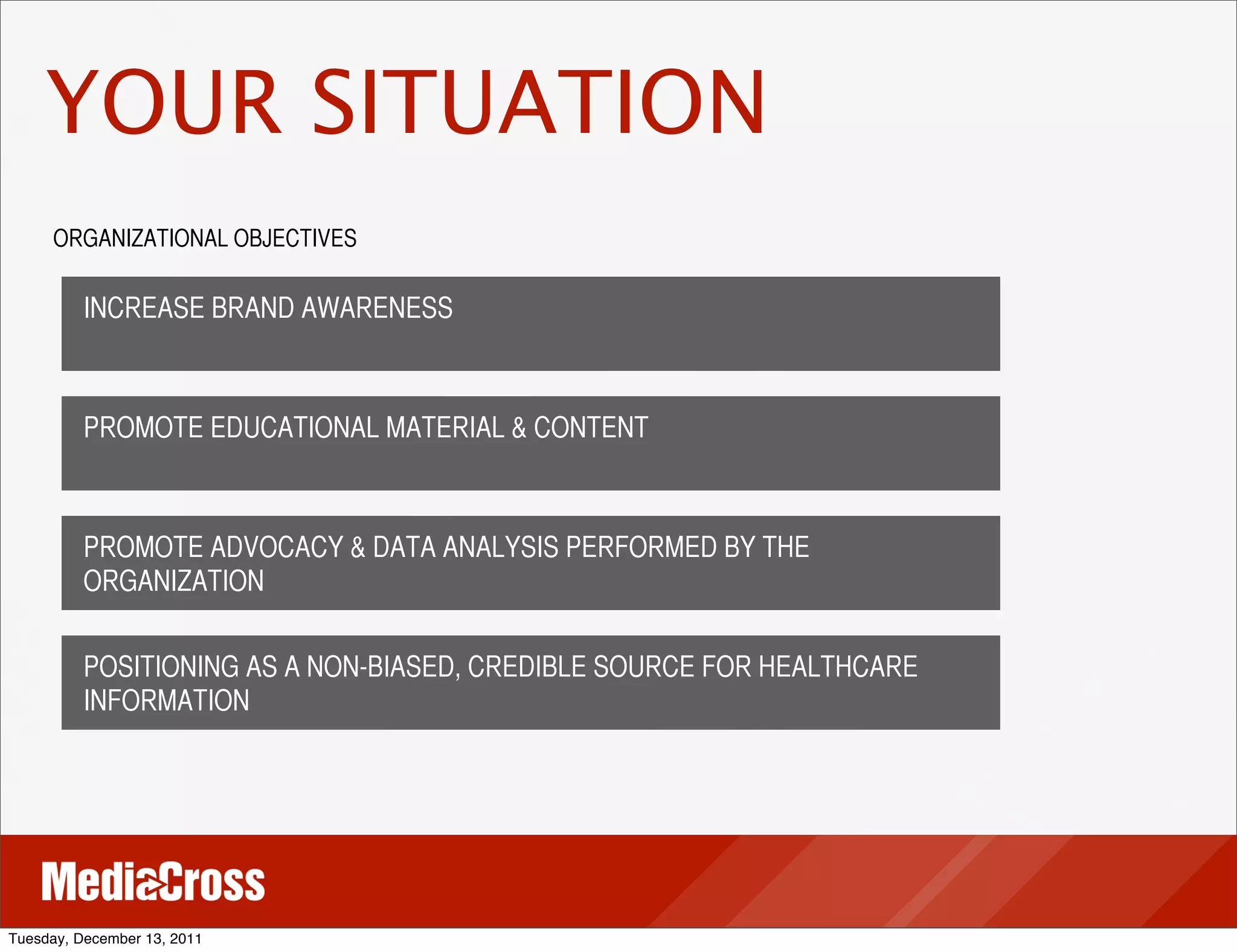 YOUR SITUATION

ORGANIZATIONAL OBJECTIVES

INCREASE BRAND AWARENESS

PROMOTE EDUCATIONAL MATERIAL & CONTENT

PROMOTE ADVOCACY & DATA ANALYSIS PERFORMED BY THE ORGANIZATION

POSITIONING AS A NON-BIASED, CREDIBLE SOURCE FOR HEALTHCARE INFORMATION

MediaCross

Tuesday, December 13, 2011